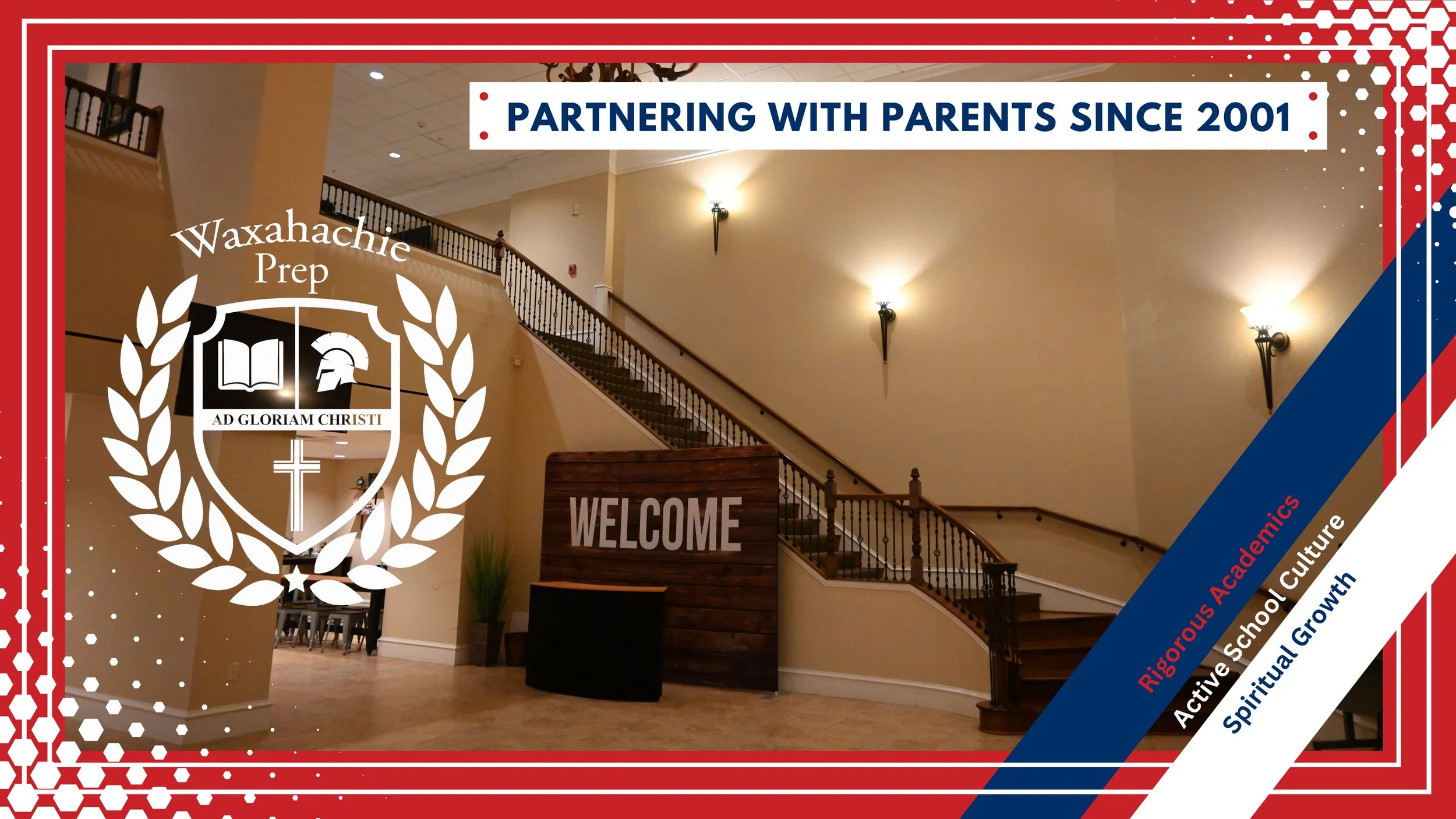 PARTNERING WITH PARENTS SINCE 2001

Waxahachie Prep

AD GLORIAM CHRISTI

WELCOME

Rigorous Academics
Active School Culture
Spiritual Growth